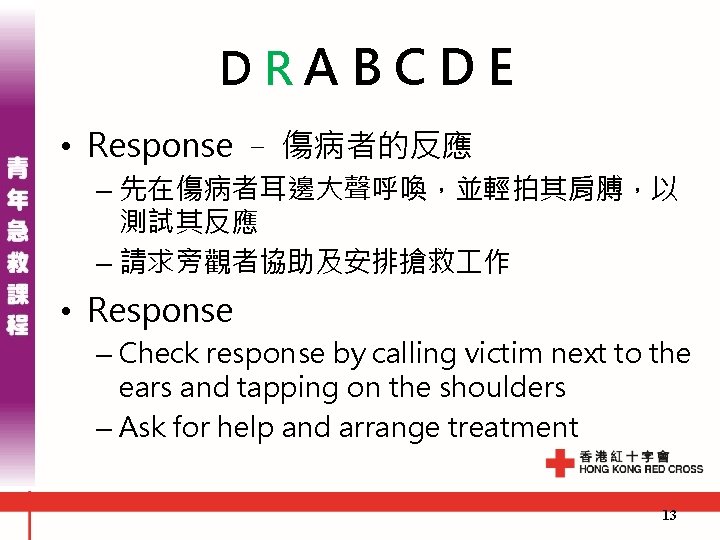 青年急救課程

D R A B C D E

• Response – 傷病者的反應
– 先在傷病者耳邊大聲呼喚，並輕拍其肩膊，以測試其反應
– 請求旁觀者協助及安排搶救工作

• Response
– Check response by calling victim next to the ears and tapping on the shoulders
– Ask for help and arrange treatment

香港紅十字會
HONG KONG RED CROSS

13